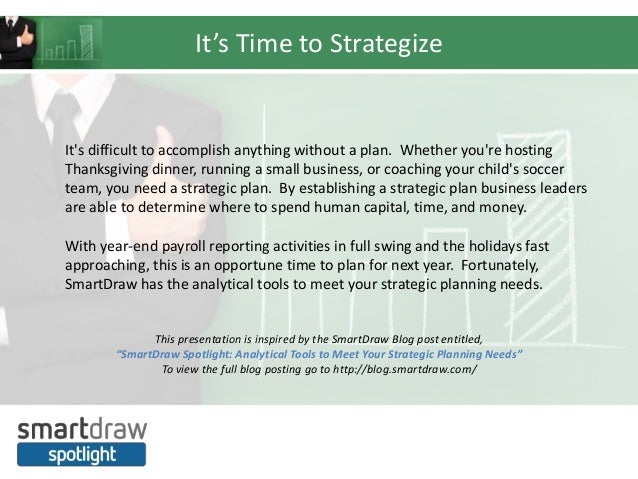 It's Time to Strategize

It's difficult to accomplish anything without a plan. Whether you're hosting Thanksgiving dinner, running a small business, or coaching your child's soccer team, you need a strategic plan. By establishing a strategic plan business leaders are able to determine where to spend human capital, time, and money.

With year-end payroll reporting activities in full swing and the holidays fast approaching, this is an opportune time to plan for next year. Fortunately, SmartDraw has the analytical tools to meet your strategic planning needs.

This presentation is inspired by the SmartDraw Blog post entitled,
"SmartDraw Spotlight: Analytical Tools to Meet Your Strategic Planning Needs"
To view the full blog posting go to http://blog.smartdraw.com/

smartdraw
spotlight